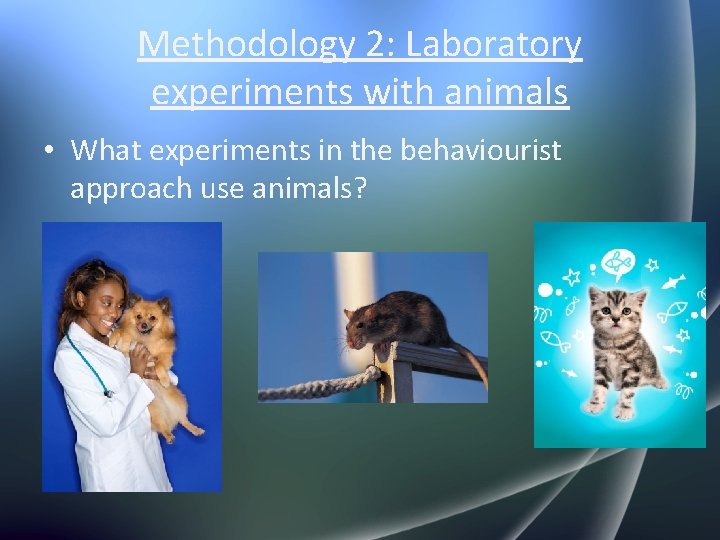 Methodology 2: Laboratory experiments with animals

• What experiments in the behaviourist approach use animals?